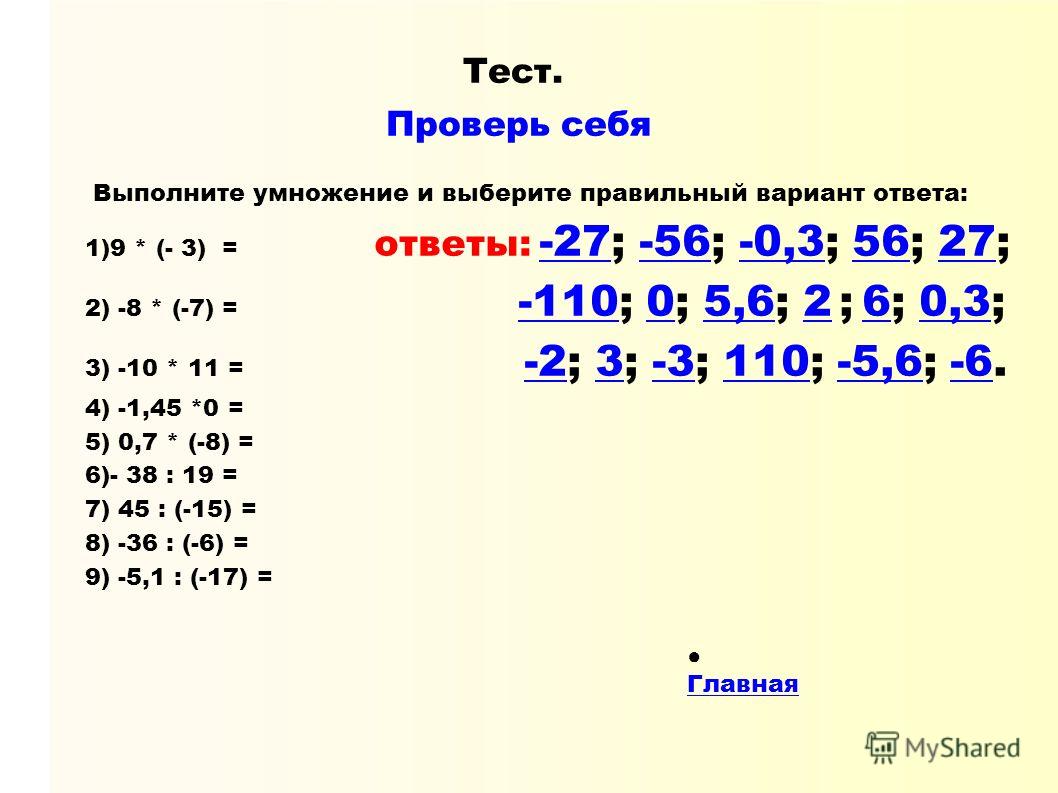 Тест.

Проверь себя

Выполните умножение и выберите правильный вариант ответа:

1)9 * (- 3) =

ответы: -27; -56; -0,3; 56; 27;

2) -8 * (-7) =

-110; 0; 5,6; 2 ; 6; 0,3;

3) -10 * 11 =

-2; 3; -3; 110; -5,6; -6.

4) -1,45 *0 =
5) 0,7 * (-8) =
6)- 38 : 19 =
7) 45 : (-15) =
8) -36 : (-6) =
9) -5,1 : (-17) =

Главная

MyShared